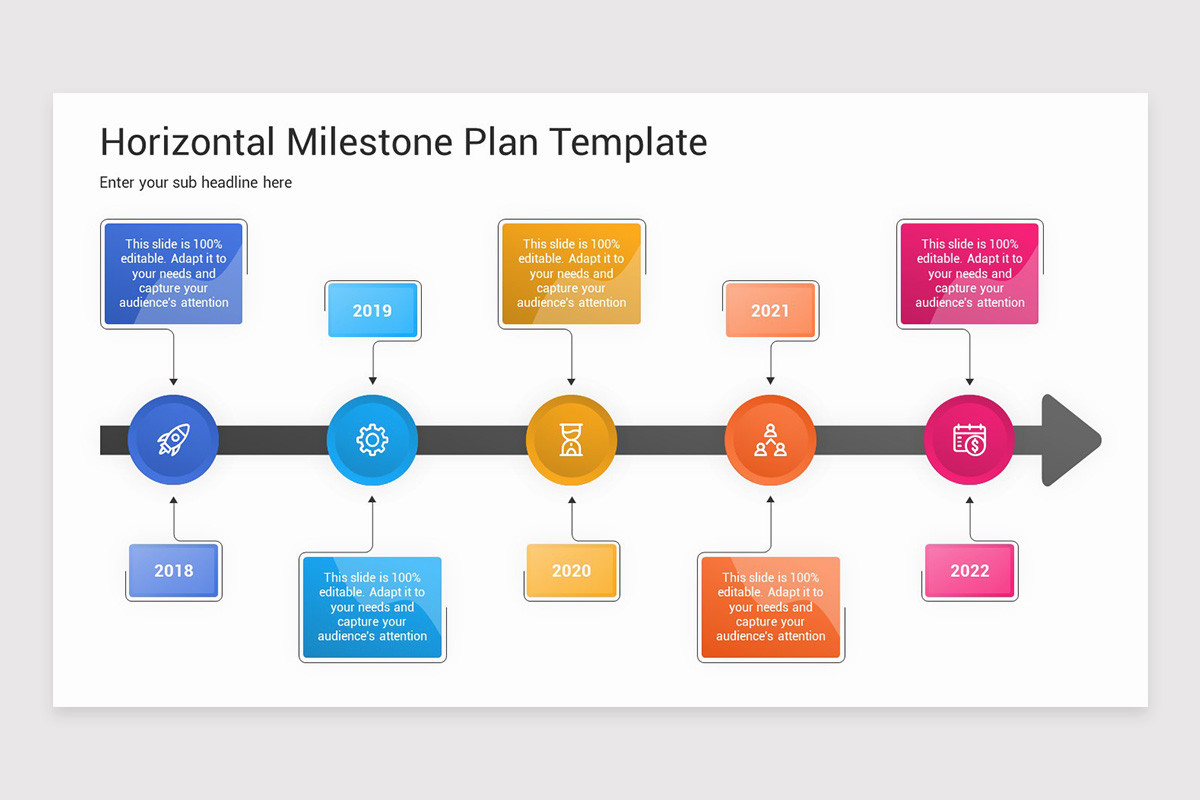 Horizontal Milestone Plan Template

Enter your sub headline here

This slide is 100% editable. Adapt it to your needs and capture your audience's attention

2018

2019

This slide is 100% editable. Adapt it to your needs and capture your audience's attention

This slide is 100% editable. Adapt it to your needs and capture your audience's attention

2020

2021

This slide is 100% editable. Adapt it to your needs and capture your audience's attention

This slide is 100% editable. Adapt it to your needs and capture your audience's attention

2022